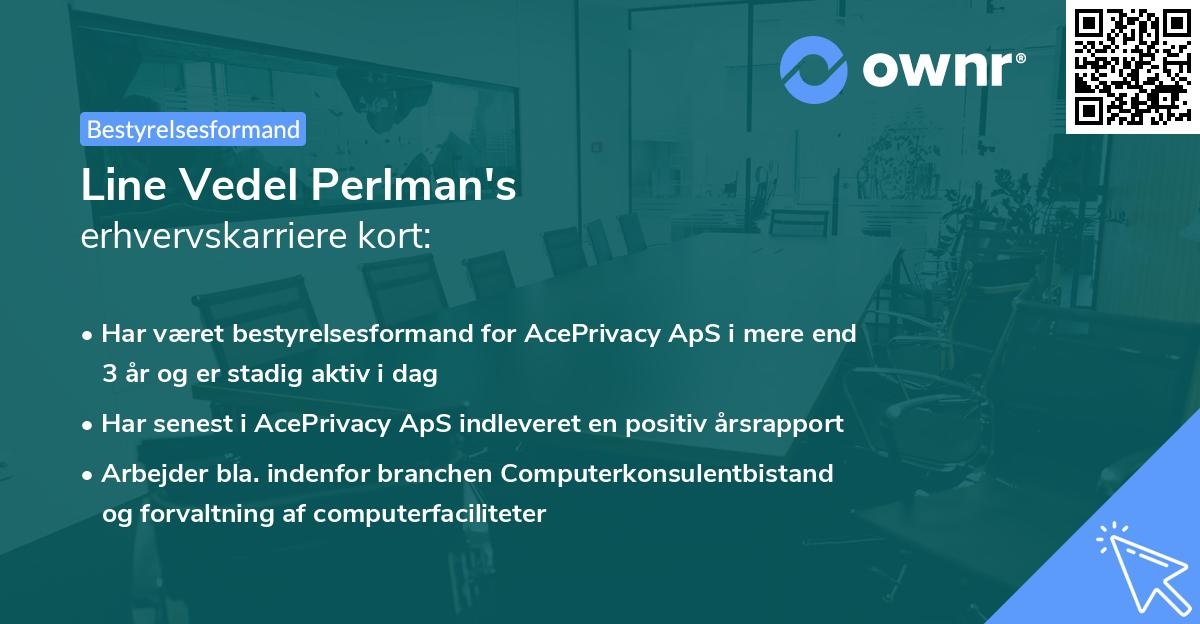 ownr®

Bestyrelsesformand

Line Vedel Perlman's
erhvervskarriere kort:

• Har været bestyrelsesformand for AcePrivacy ApS i mere end 3 år og er stadig aktiv i dag
• Har senest i AcePrivacy ApS indleveret en positiv årsrapport
• Arbejder bla. indenfor branchen Computerkonsulentbistand og forvaltning af computerfaciliteter